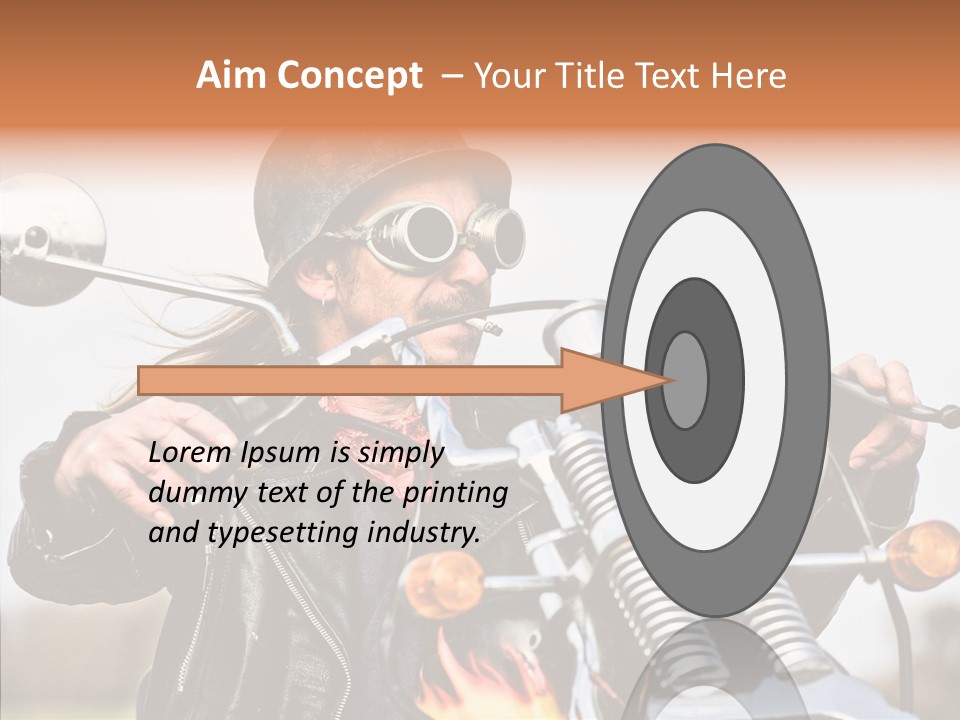 Aim Concept – Your Title Text Here

Lorem Ipsum is simply dummy text of the printing and typesetting industry.